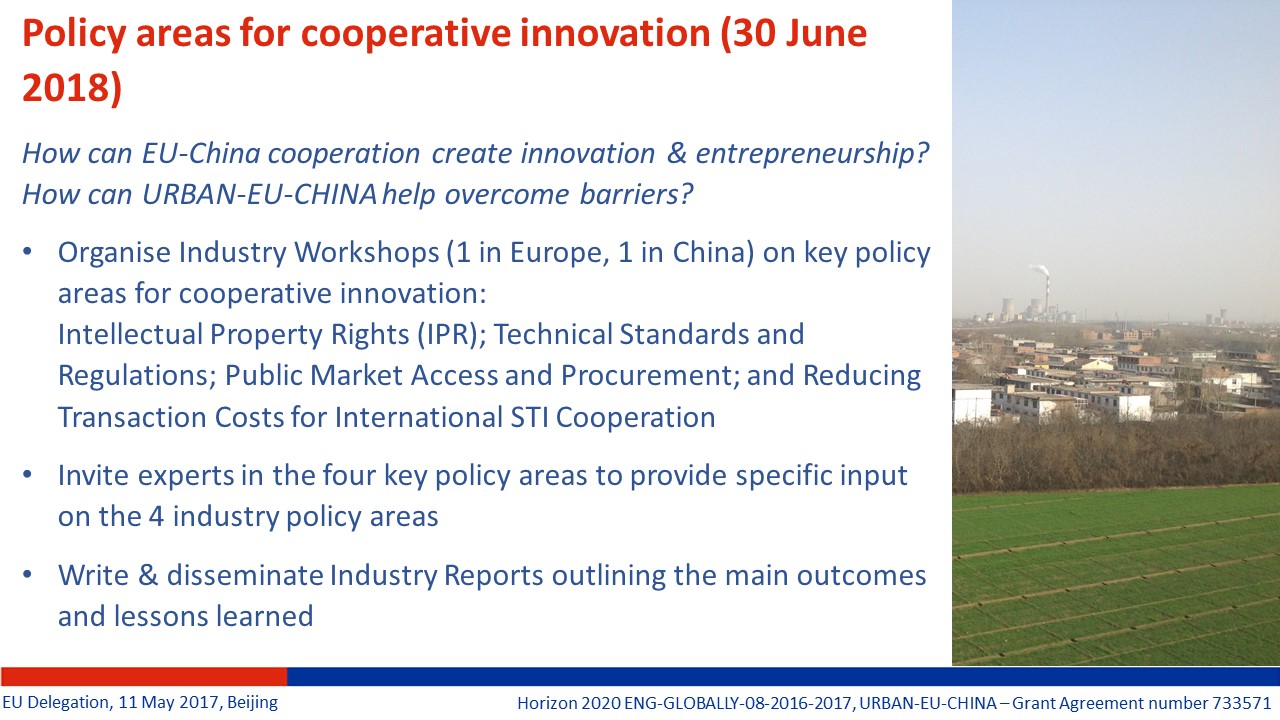 Policy areas for cooperative innovation (30 June 2018)

How can EU-China cooperation create innovation & entrepreneurship? How can URBAN-EU-CHINA help overcome barriers?

• Organise Industry Workshops (1 in Europe, 1 in China) on key policy areas for cooperative innovation:
Intellectual Property Rights (IPR); Technical Standards and Regulations; Public Market Access and Procurement; and Reducing Transaction Costs for International STI Cooperation

• Invite experts in the four key policy areas to provide specific input on the 4 industry policy areas

• Write & disseminate Industry Reports outlining the main outcomes and lessons learned

EU Delegation, 11 May 2017, Beijing

Horizon 2020 ENG-GLOBALLY-08-2016-2017, URBAN-EU-CHINA – Grant Agreement number 733571